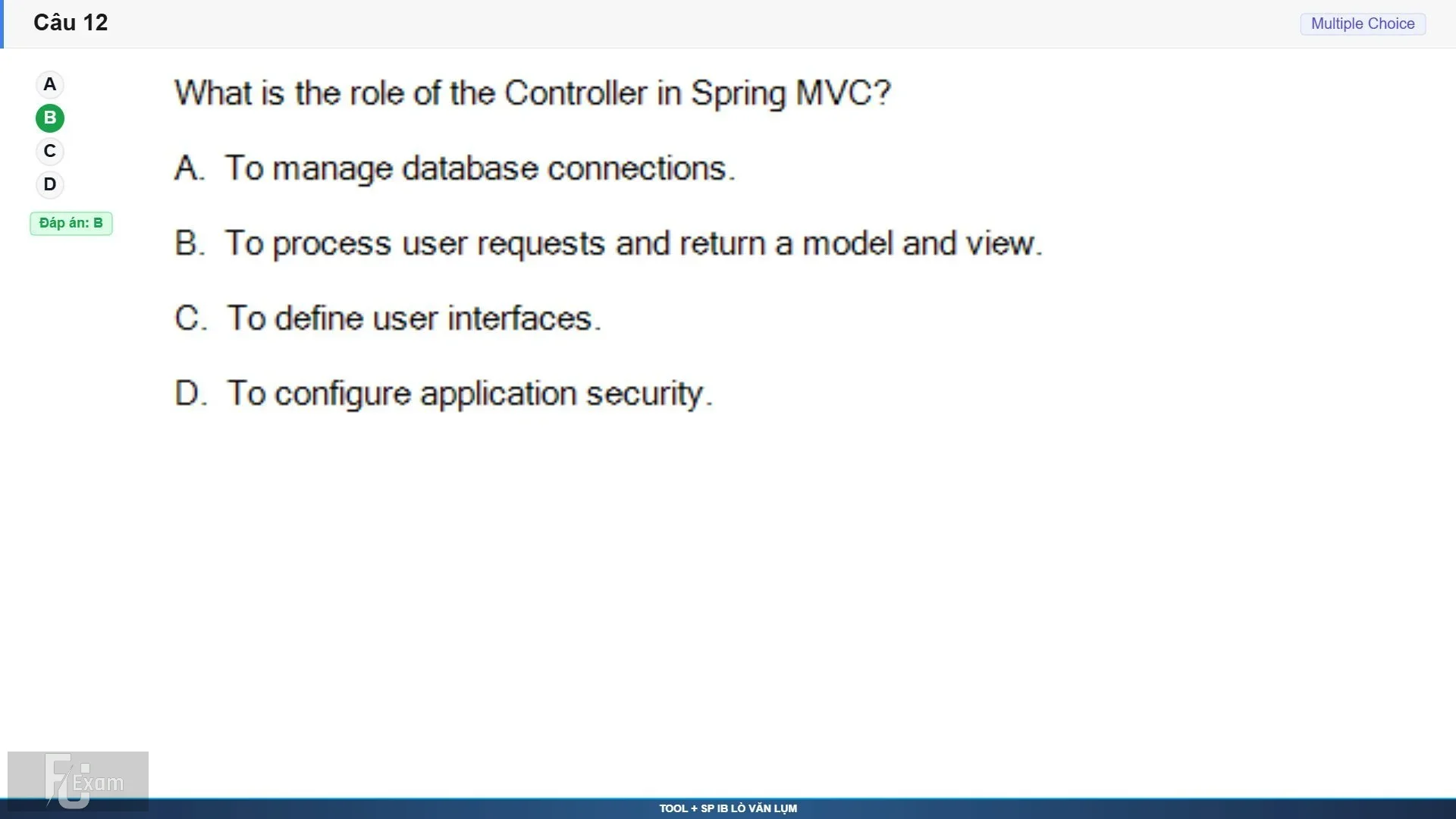 Câu 12

Multiple Choice

A
B
C
D

Đáp án: B

What is the role of the Controller in Spring MVC?

A. To manage database connections.

B. To process user requests and return a model and view.

C. To define user interfaces.

D. To configure application security.

FU Exam

TOOL + SP IB LÒ VĂN LỤM